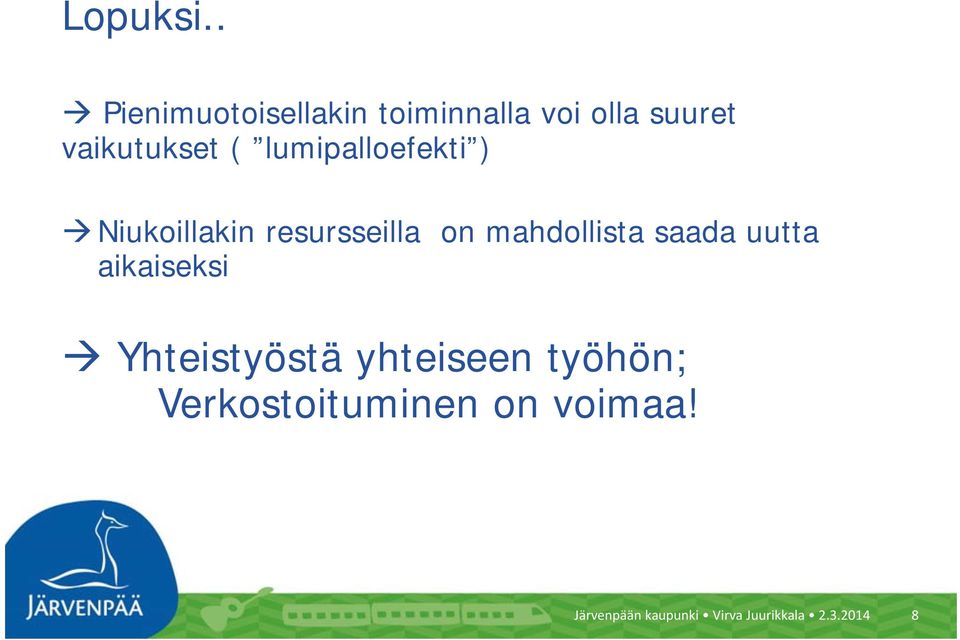 Lopuksi..

→ Pienimuotoisellakin toiminnalla voi olla suuret vaikutukset ( ”lumipalloefekti”)

→ Niukoillakin resursseilla on mahdollista saada uutta aikaiseksi

→ Yhteistyöstä yhteiseen työhön; Verkostoituminen on voimaa!

JÄRVENPÄÄ

Järvenpään kaupunki • Virva Juurikkala • 2.3.2014 8